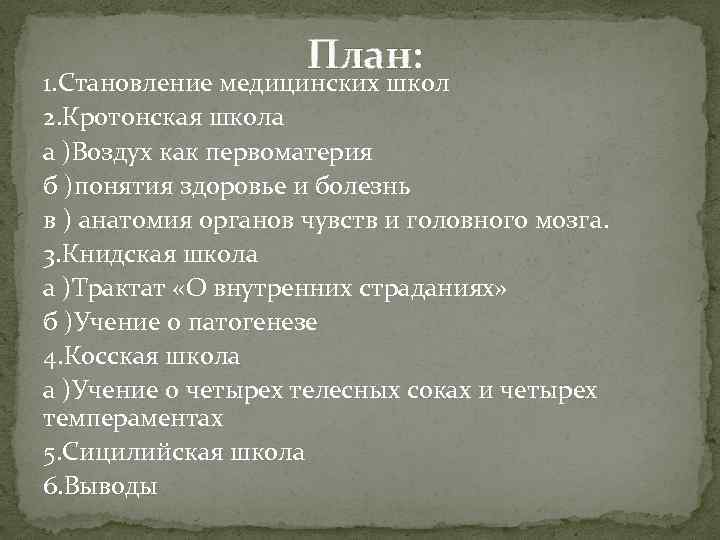 План:

1.Становление медицинских школ
2.Кротонская школа
а )Воздух как первоматерия
б )понятия здоровье и болезнь
в ) анатомия органов чувств и головного мозга.
3.Книдская школа
а )Трактат «О внутренних страданиях»
б )Учение о патогенезе
4.Косская школа
а )Учение о четырех телесных соках и четырех темпераментах
5.Сицилийская школа
6.Выводы